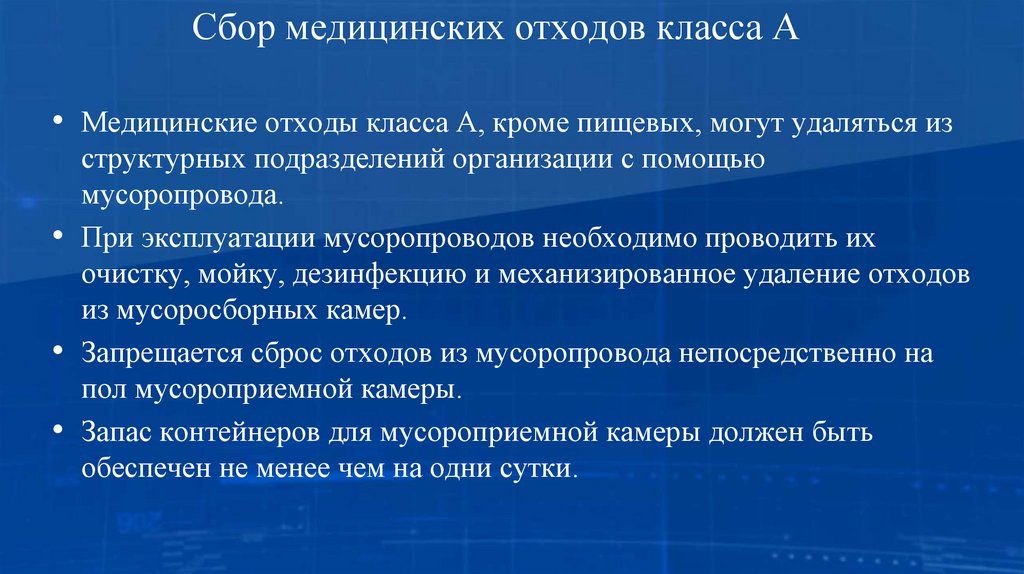 Сбор медицинских отходов класса А

• Медицинские отходы класса А, кроме пищевых, могут удаляться из структурных подразделений организации с помощью мусоропровода.

• При эксплуатации мусоропроводов необходимо проводить их очистку, мойку, дезинфекцию и механизированное удаление отходов из мусоросборных камер.

• Запрещается сброс отходов из мусоропровода непосредственно на пол мусороприемной камеры.

• Запас контейнеров для мусороприемной камеры должен быть обеспечен не менее чем на одни сутки.